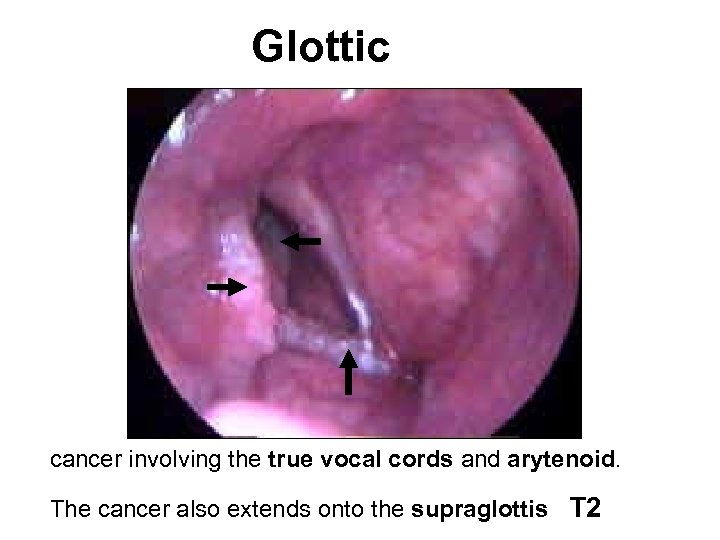 Glottic

cancer involving the true vocal cords and arytenoid.

The cancer also extends onto the supraglottis T2